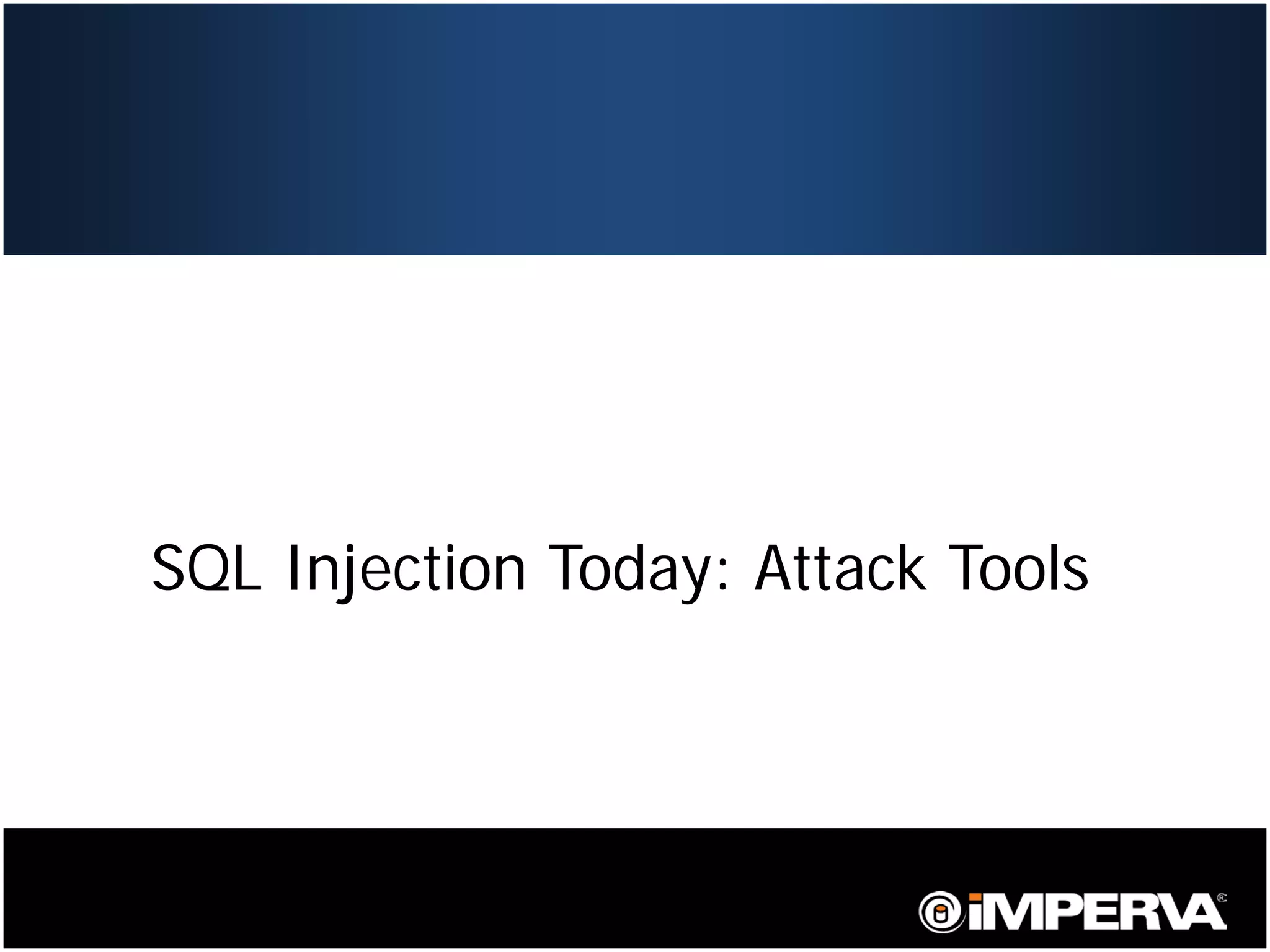 SQL Injection Today: Attack Tools

iMPERVA®